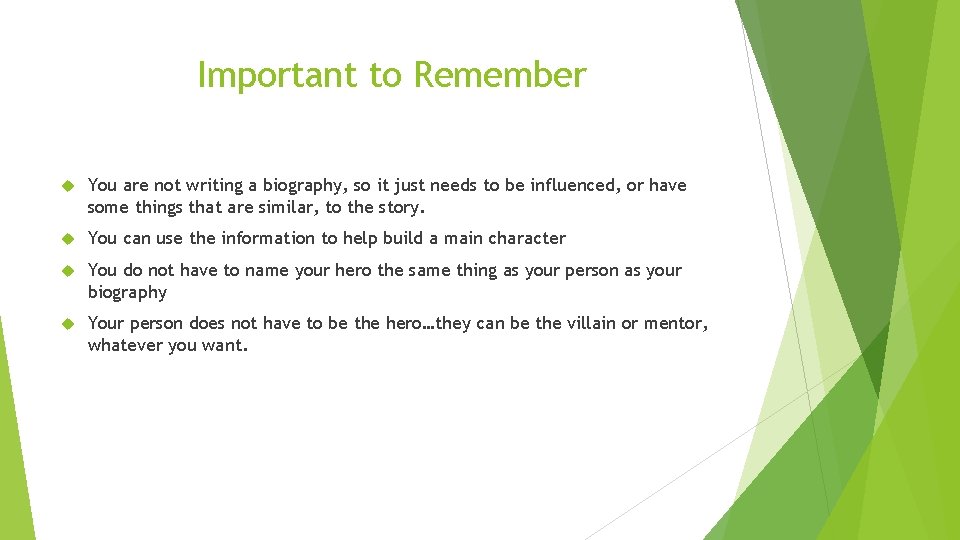 Important to Remember

• You are not writing a biography, so it just needs to be influenced, or have some things that are similar, to the story.

• You can use the information to help build a main character

• You do not have to name your hero the same thing as your person as your biography

• Your person does not have to be the hero…they can be the villain or mentor, whatever you want.